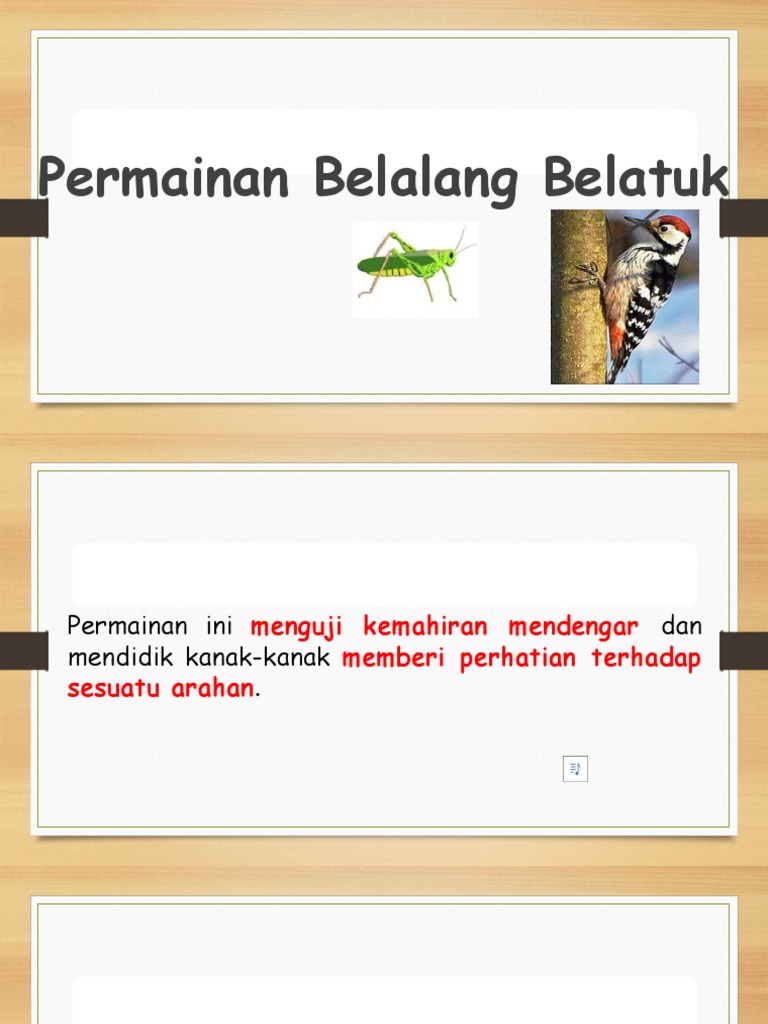 Permainan Belalang Belatuk

Permainan ini menguji kemahiran mendengar dan mendidik kanak-kanak memberi perhatian terhadap sesuatu arahan.